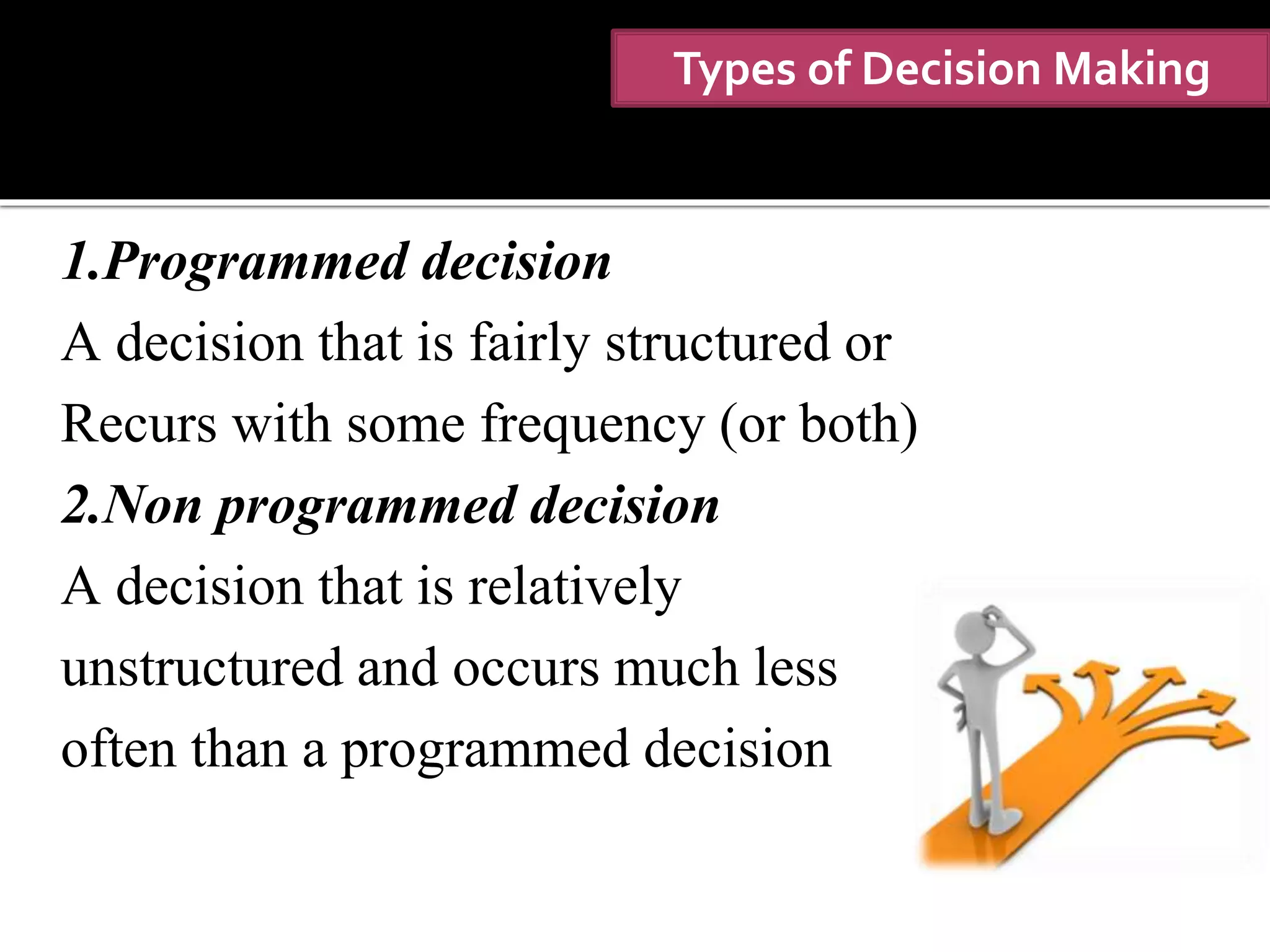 Types of Decision Making

1.Programmed decision

A decision that is fairly structured or Recurs with some frequency (or both)

2.Non programmed decision

A decision that is relatively unstructured and occurs much less often than a programmed decision